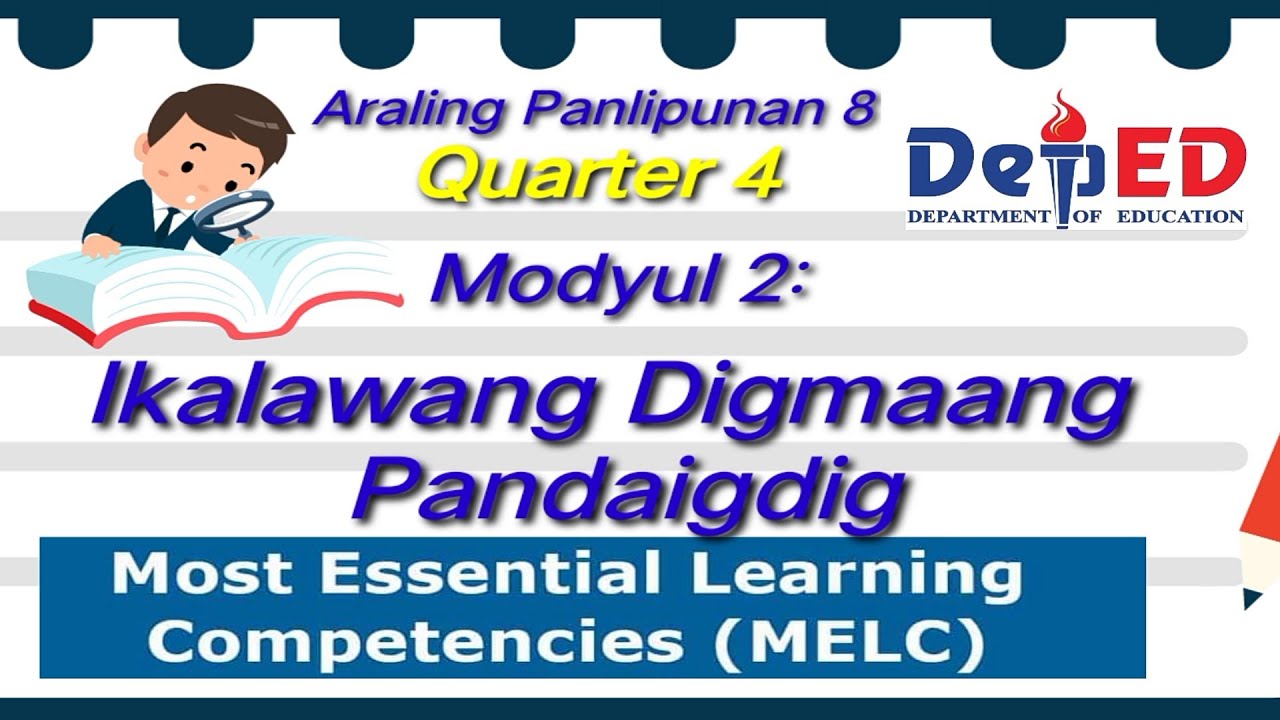 Araling Panlipunan 8
Quarter 4

DepED
DEPARTMENT OF EDUCATION

Modyul 2:

Ikalawang Digmaang Pandaigdig

Most Essential Learning Competencies (MELC)